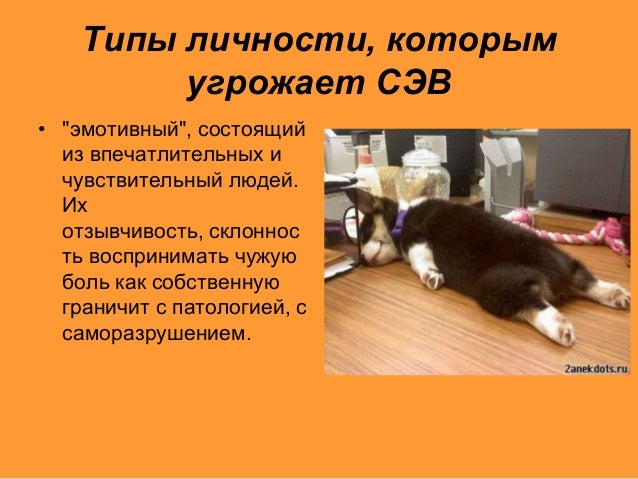 Типы личности, которым угрожает СЭВ

• "эмотивный", состоящий из впечатлительных и чувствительный людей. Их отзывчивость, склонность воспринимать чужую боль как собственную граничит с патологией, с саморазрушением.

2anekdots.ru